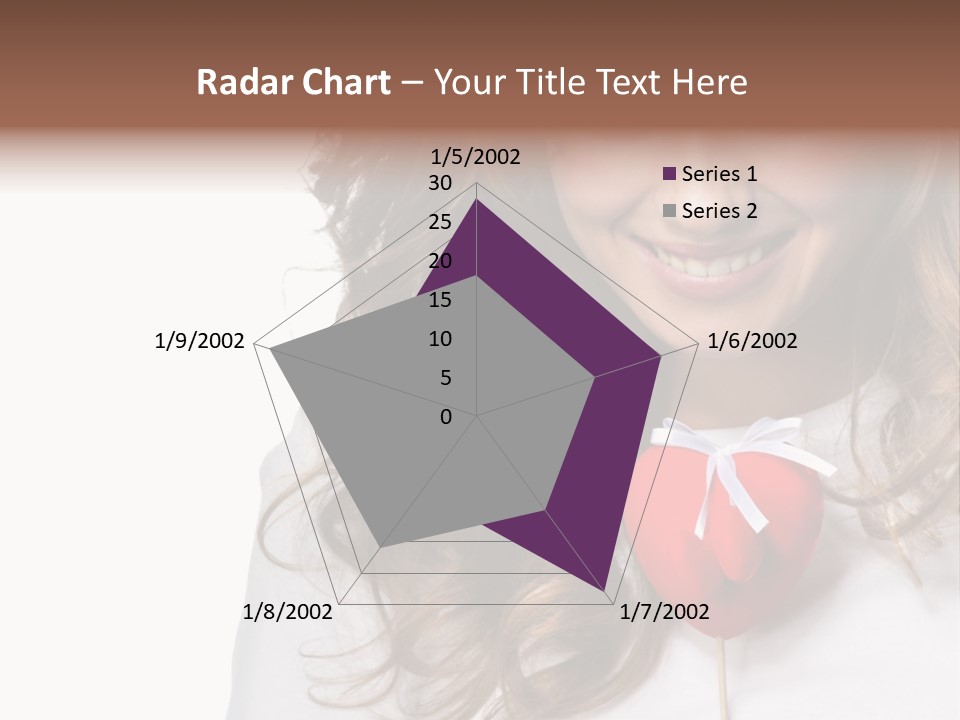 Radar Chart – Your Title Text Here

1/5/2002
30
25
20
15
10
5
0
1/6/2002
1/7/2002
1/8/2002
1/9/2002

Series 1
Series 2